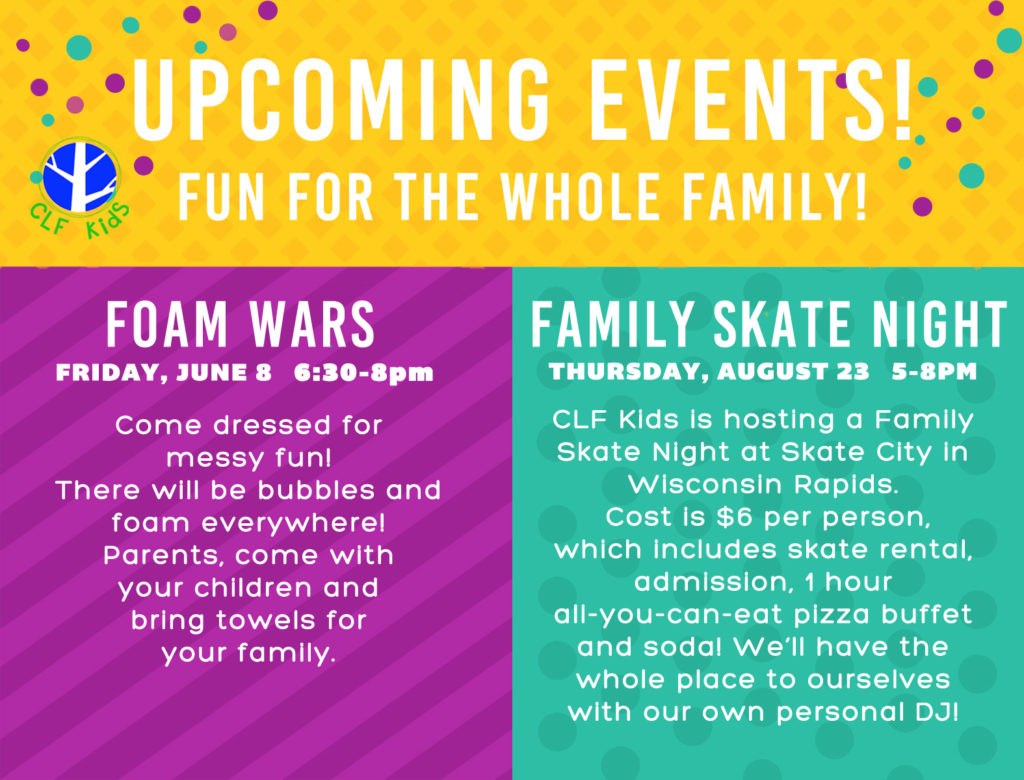 UPCOMING EVENTS!

CLF Kids

FUN FOR THE WHOLE FAMILY!

FOAM WARS

FRIDAY, JUNE 8 6:30-8pm

Come dressed for messy fun! There will be bubbles and foam everywhere! Parents, come with your children and bring towels for your family.

FAMILY SKATE NIGHT

THURSDAY, AUGUST 23 5-8PM

CLF Kids is hosting a Family Skate Night at Skate City in Wisconsin Rapids. Cost is $6 per person, which includes skate rental, admission, 1 hour all-you-can-eat pizza buffet and soda! We'll have the whole place to ourselves with our own personal DJ!